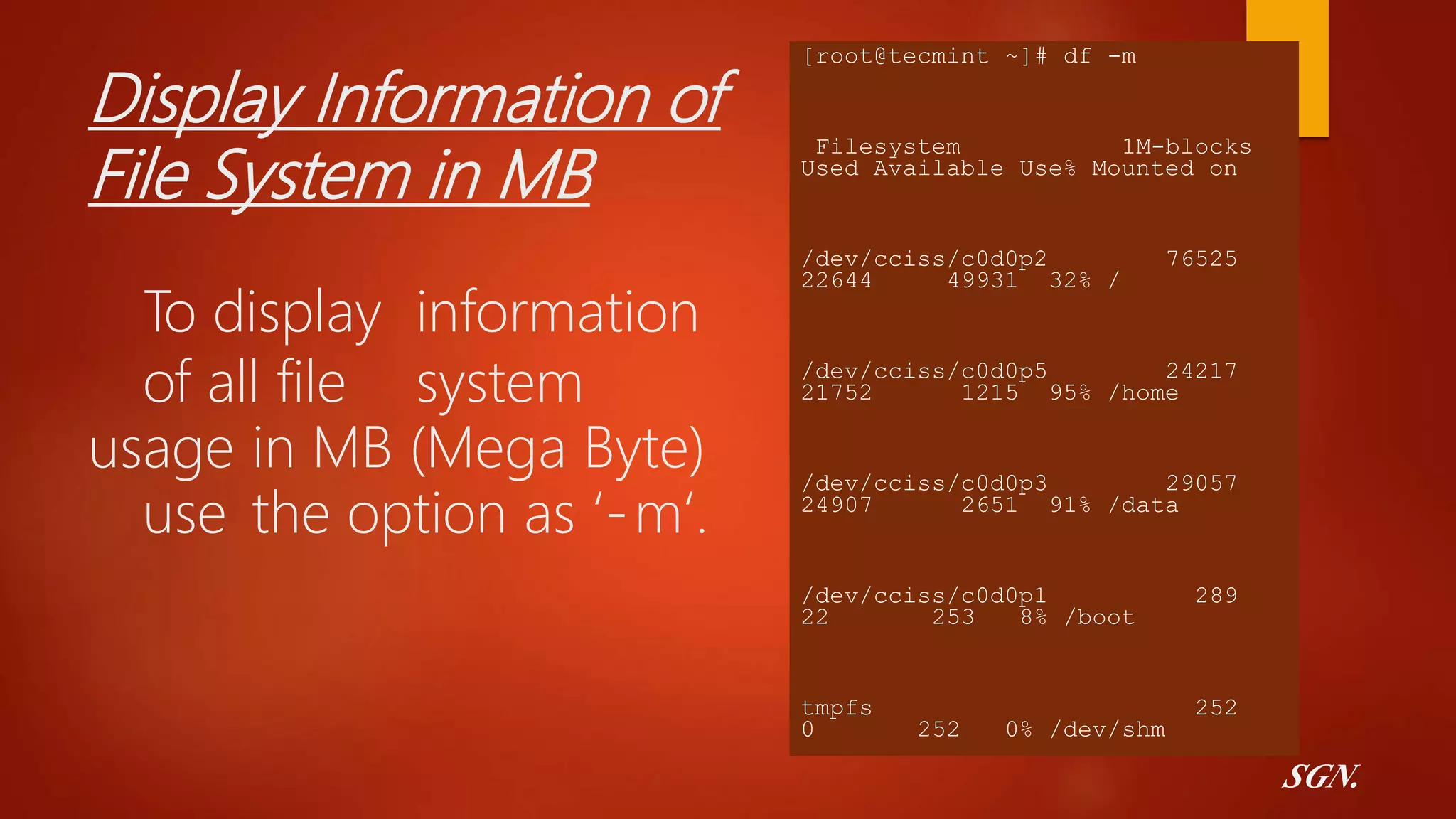 Display Information of File System in MB

To display information of all file system usage in MB (Mega Byte) use the option as '-m'.

[root@tecmint ~]# df -m

Filesystem 1M-blocks Used Available Use% Mounted on

/dev/cciss/c0d0p2 76525 22644 49931 32% /

/dev/cciss/c0d0p5 24217 21752 1215 95% /home

/dev/cciss/c0d0p3 29057 24907 2651 91% /data

/dev/cciss/c0d0p1 289 22 253 8% /boot

tmpfs 252 0 252 0% /dev/shm

SGN.